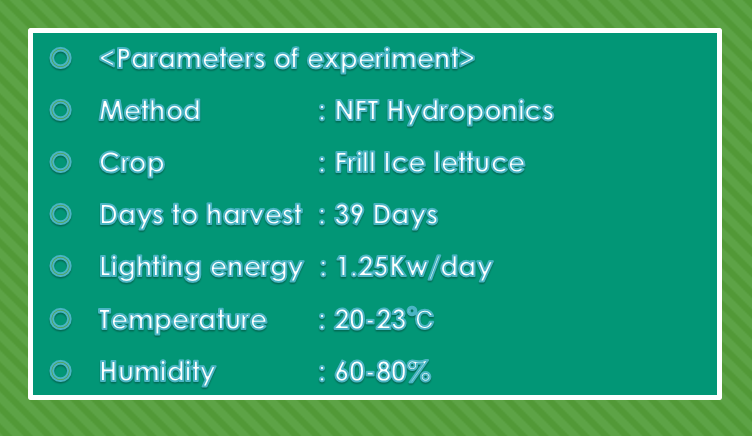 <Parameters of experiment>

Method : NFT Hydroponics

Crop : Frill Ice lettuce

Days to harvest : 39 Days

Lighting energy : 1.25Kw/day

Temperature : 20-23℃

Humidity : 60-80%